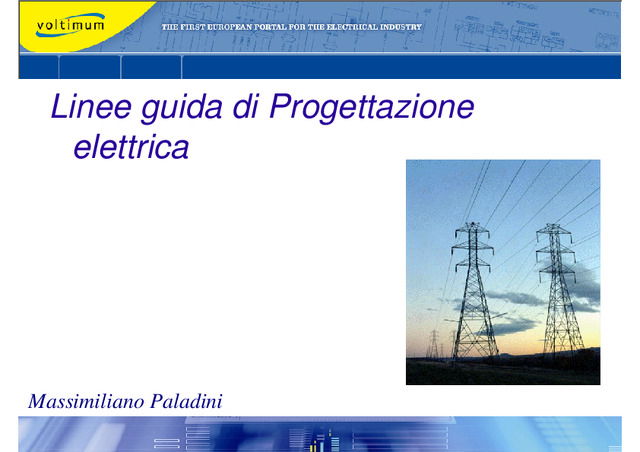 voltimum

THE FIRST EUROPEAN PORTAL FOR THE ELECTRICAL INDUSTRY

Linee guida di Progettazione elettrica

Massimiliano Paladini